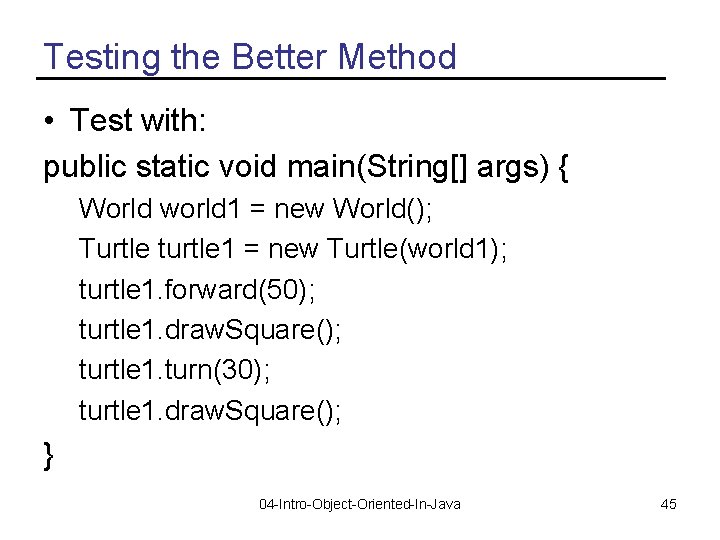 Testing the Better Method

• Test with:

public static void main(String[] args) {
World world1 = new World();
Turtle turtle1 = new Turtle(world1);
turtle1.forward(50);
turtle1.drawSquare();
turtle1.turn(30);
turtle1.drawSquare();
}

04-Intro-Object-Oriented-In-Java

45